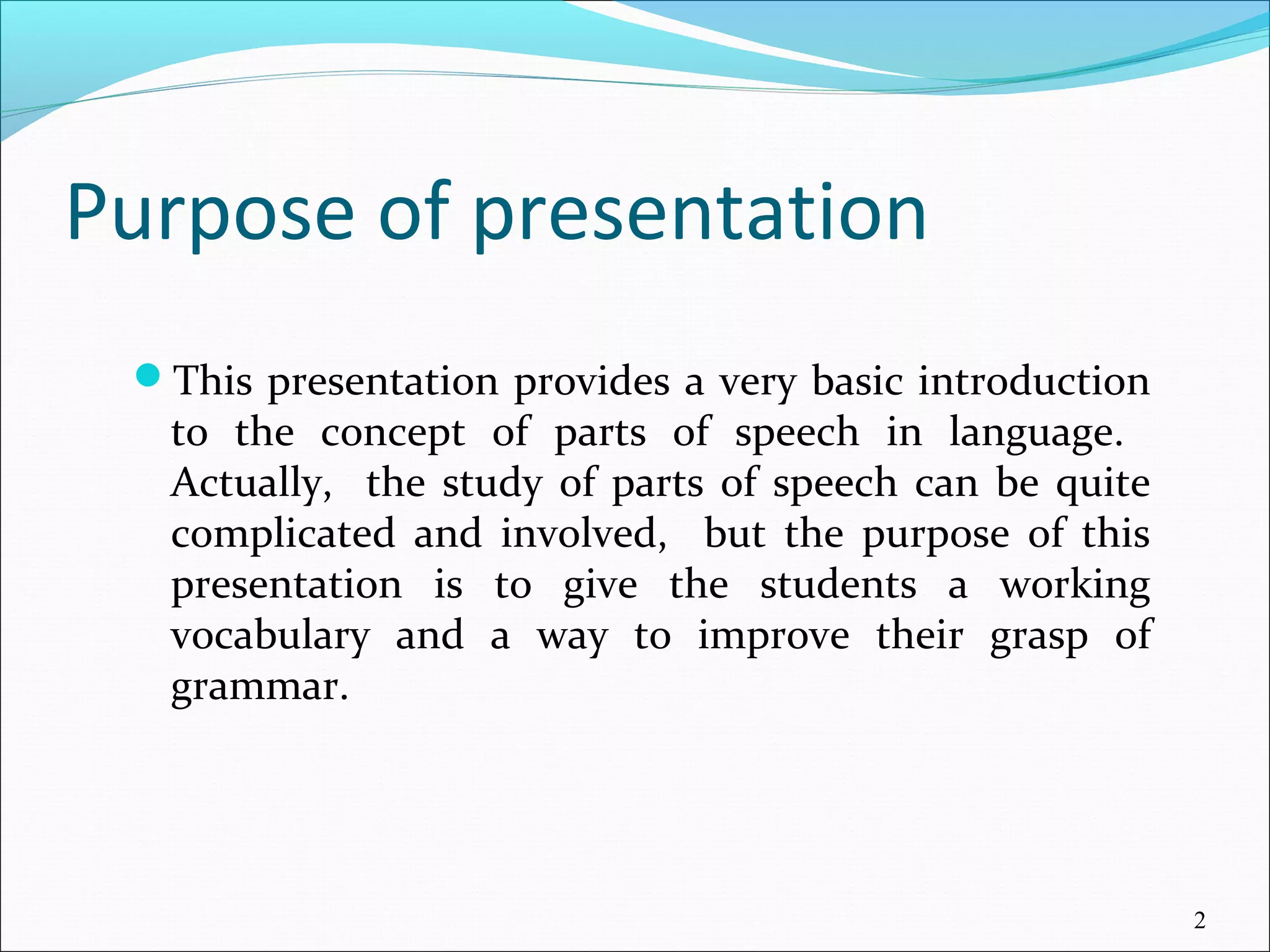 Purpose of presentation

This presentation provides a very basic introduction to the concept of parts of speech in language. Actually, the study of parts of speech can be quite complicated and involved, but the purpose of this presentation is to give the students a working vocabulary and a way to improve their grasp of grammar.

2